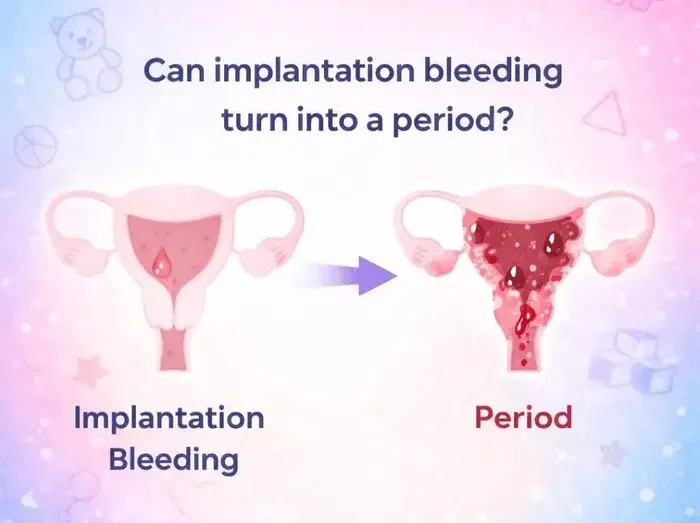 Can implantation bleeding turn into a period?

Implantation Bleeding

Period